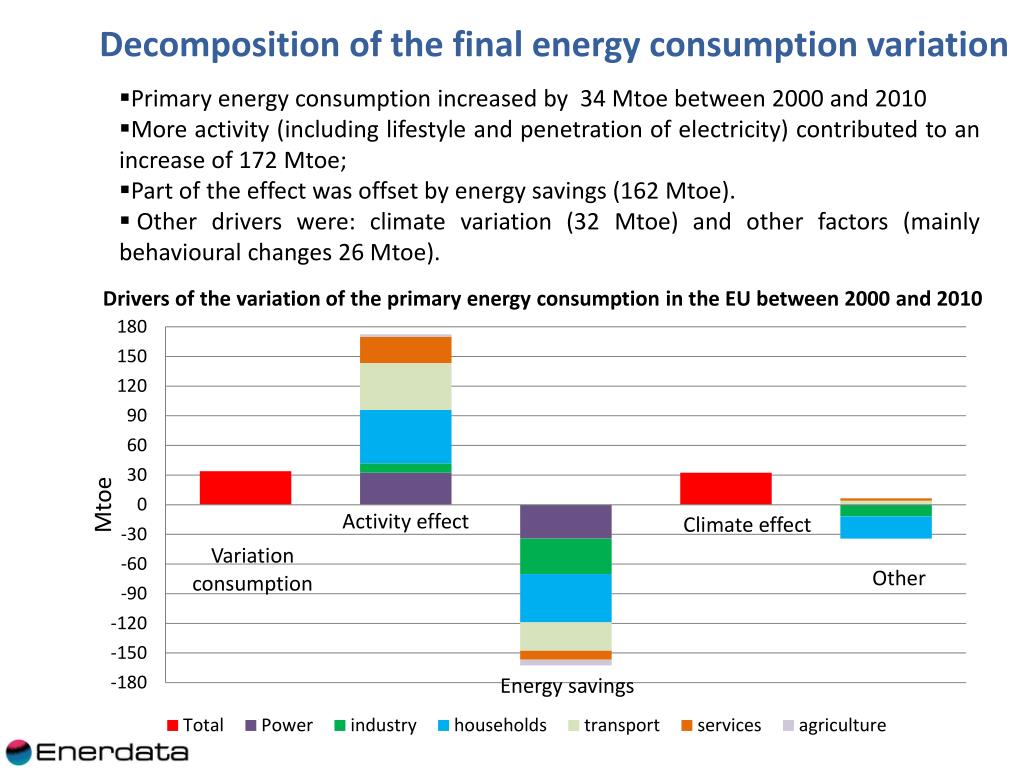 Decomposition of the final energy consumption variation

▪Primary energy consumption increased by 34 Mtoe between 2000 and 2010
▪More activity (including lifestyle and penetration of electricity) contributed to an increase of 172 Mtoe;
▪Part of the effect was offset by energy savings (162 Mtoe).
▪ Other drivers were: climate variation (32 Mtoe) and other factors (mainly behavioural changes 26 Mtoe).

Drivers of the variation of the primary energy consumption in the EU between 2000 and 2010

180
150
120
90
60
30
0
-30
-60
-90
-120
-150
-180

Mtoe

Variation consumption
Activity effect
Energy savings
Climate effect
Other

Total Power industry households transport services agriculture

Enerdata